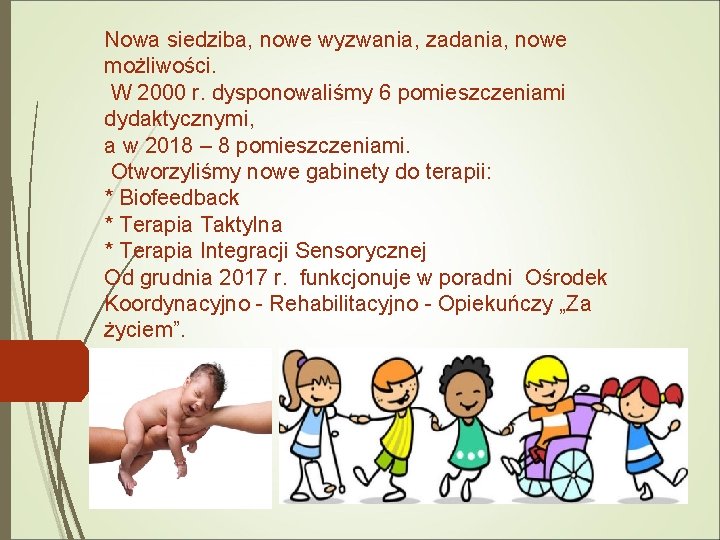 Nowa siedziba, nowe wyzwania, zadania, nowe możliwości.
W 2000 r. dysponowaliśmy 6 pomieszczeniami dydaktycznymi,
a w 2018 – 8 pomieszczeniami.
Otworzyliśmy nowe gabinety do terapii:
* Biofeedback
* Terapia Taktylna
* Terapia Integracji Sensorycznej
Od grudnia 2017 r. funkcjonuje w poradni Ośrodek Koordynacyjno - Rehabilitacyjno - Opiekuńczy „Za życiem”.